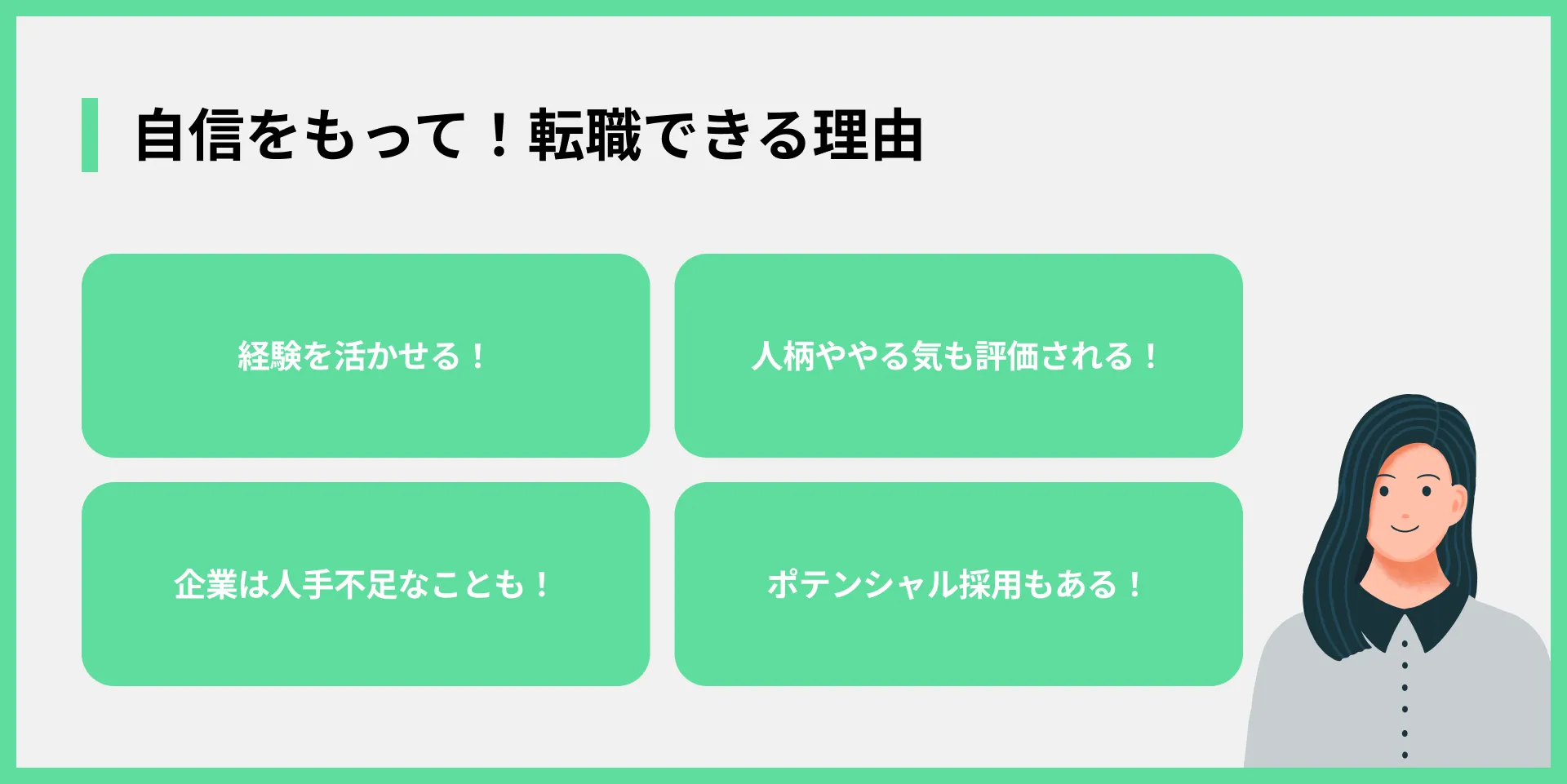 自信をもって！転職できる理由

経験を活かせる！

人柄ややる気も評価される！

企業は人手不足なことも！

ポテンシャル採用もある！